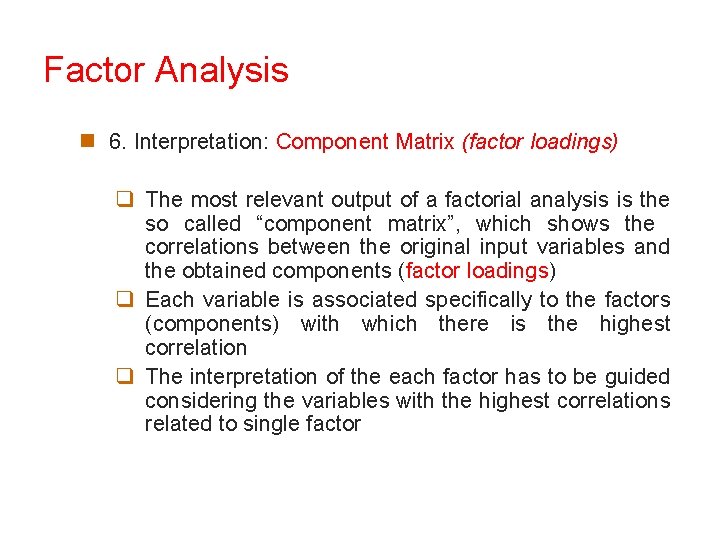 Factor Analysis

6. Interpretation: Component Matrix (factor loadings)

The most relevant output of a factorial analysis is the so called “component matrix”, which shows the correlations between the original input variables and the obtained components (factor loadings)

Each variable is associated specifically to the factors (components) with which there is the highest correlation

The interpretation of the each factor has to be guided considering the variables with the highest correlations related to single factor